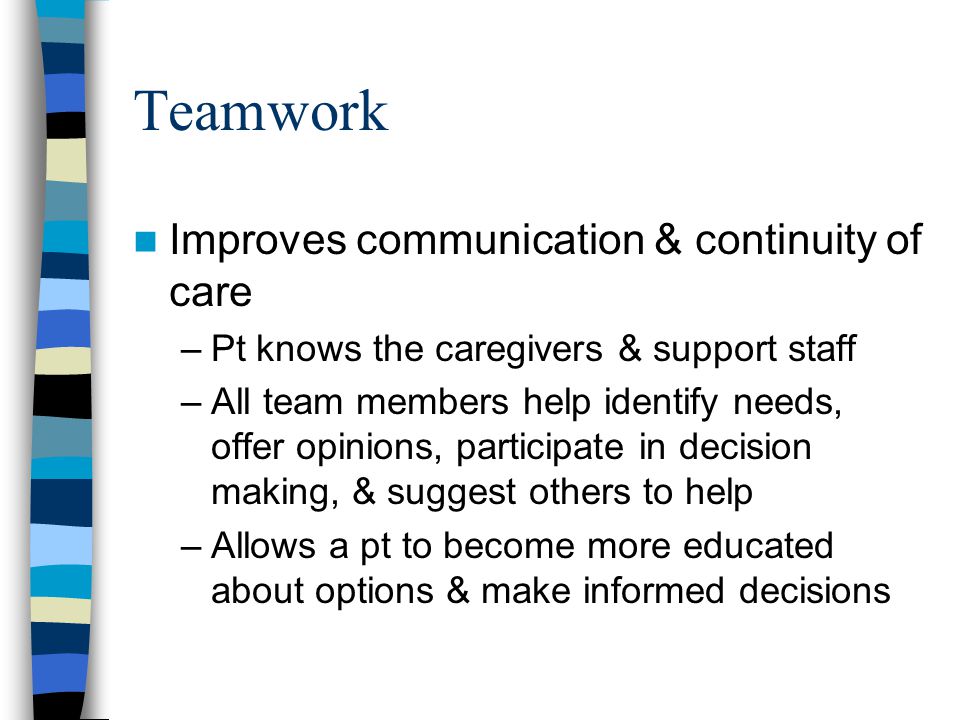 Teamwork

Improves communication & continuity of care

– Pt knows the caregivers & support staff

– All team members help identify needs, offer opinions, participate in decision making, & suggest others to help

– Allows a pt to become more educated about options & make informed decisions